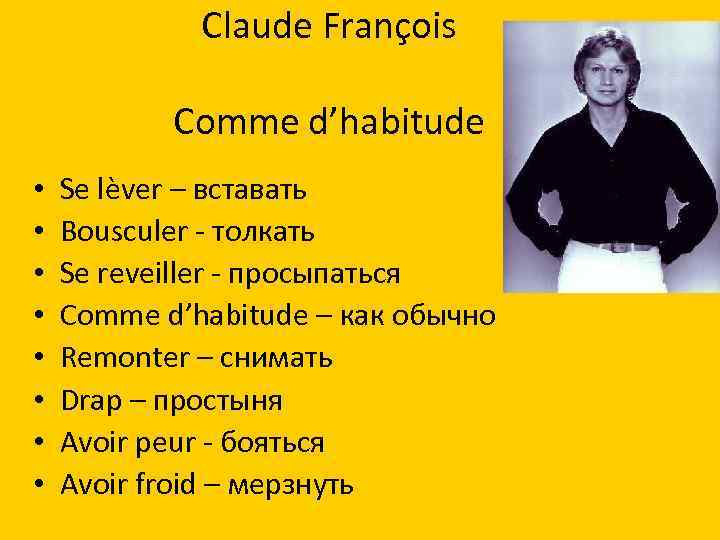 Claude François

Comme d’habitude

• Se lèver – вставать
• Bousculer - толкать
• Se reveiller - просыпаться
• Comme d’habitude – как обычно
• Remonter – снимать
• Drap – простыня
• Avoir peur - бояться
• Avoir froid – мерзнуть